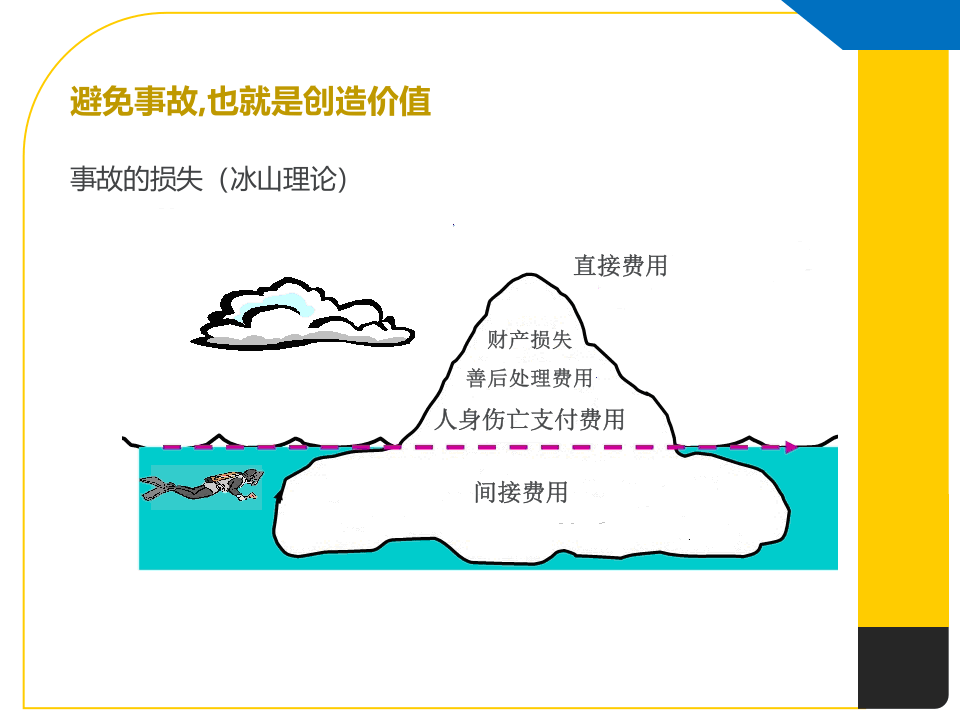 避免事故,也就是创造价值

事故的损失（冰山理论）

直接费用

财产损失

善后处理费用

人身伤亡支付费用

间接费用